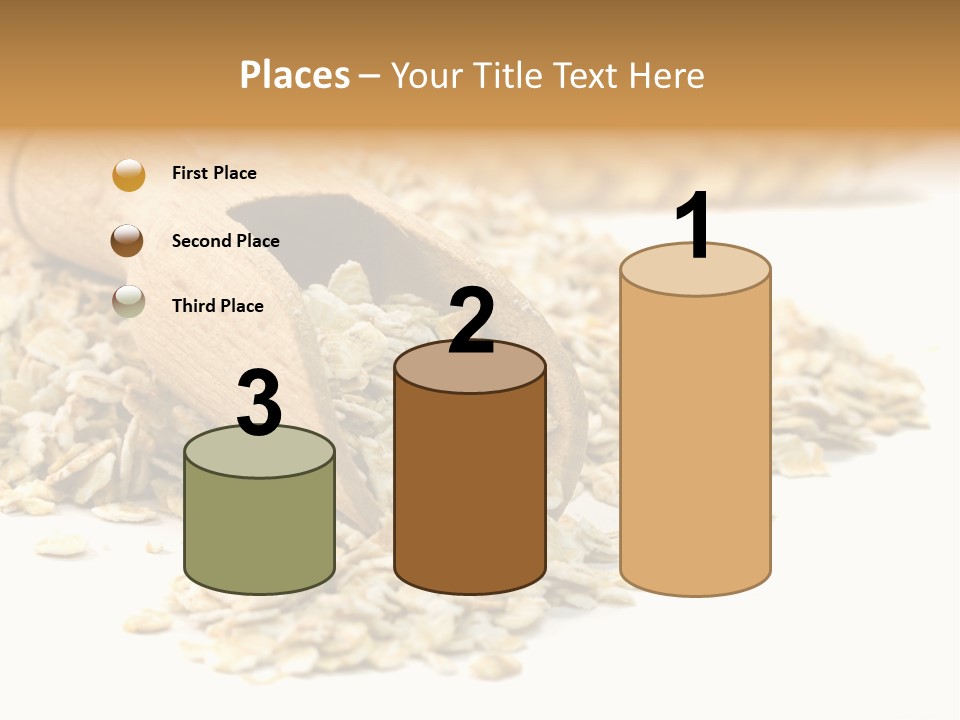 Places – Your Title Text Here

First Place

Second Place

Third Place

3

2

1